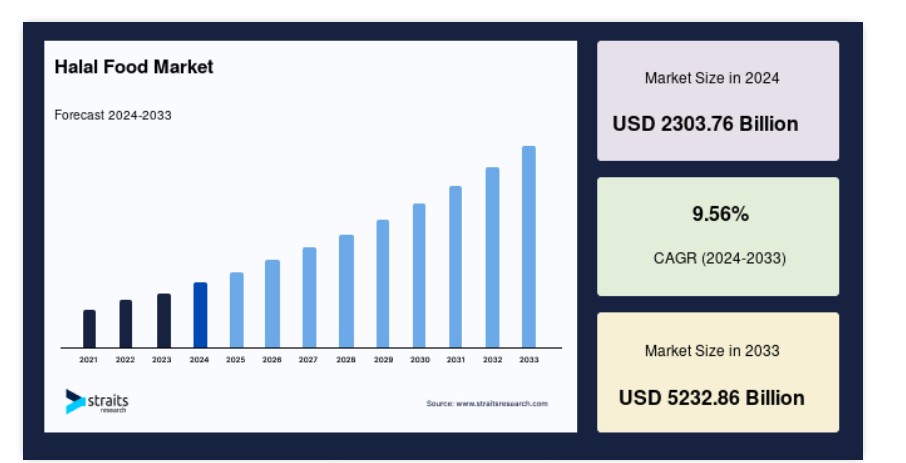 Halal Food Market

Forecast 2024-2033

2021 2022 2023 2024 2025 2026 2027 2028 2029 2030 2031 2032 2033

straits research

Source: www.straitsresearch.com

Market Size in 2024

USD 2303.76 Billion

9.56%

CAGR (2024-2033)

Market Size in 2033

USD 5232.86 Billion